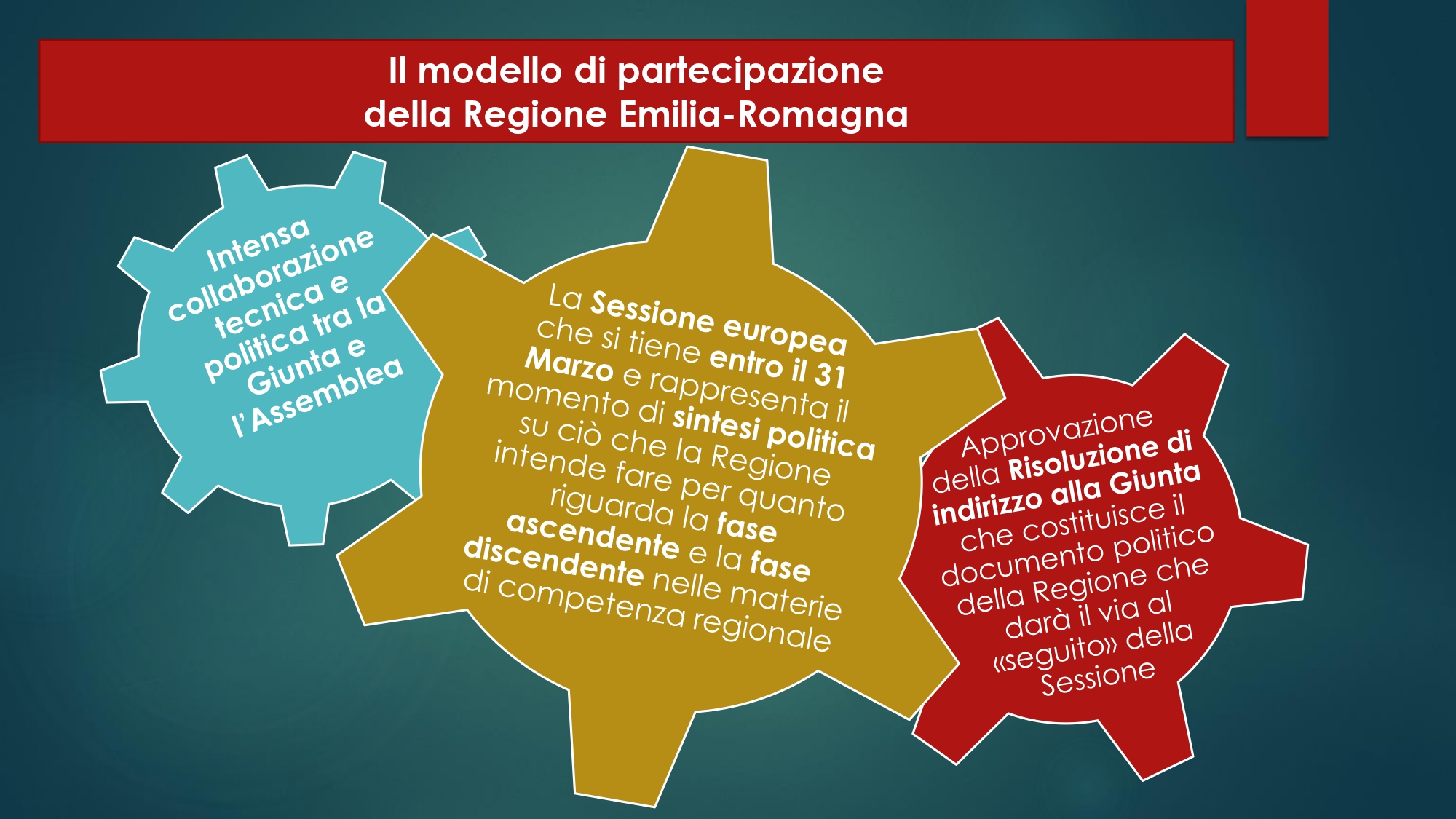 Il modello di partecipazione
della Regione Emilia-Romagna

Intensa collaborazione tecnica e politica tra la Giunta e l'Assemblea

La Sessione europea che si tiene entro il 31 Marzo e rappresenta il momento di sintesi politica su ciò che la Regione intende fare per quanto riguarda la fase ascendente e la fase discendente nelle materie di competenza regionale

Approvazione della Risoluzione di indirizzo alla Giunta che costituisce il documento politico della Regione che darà il via al «seguito» della Sessione